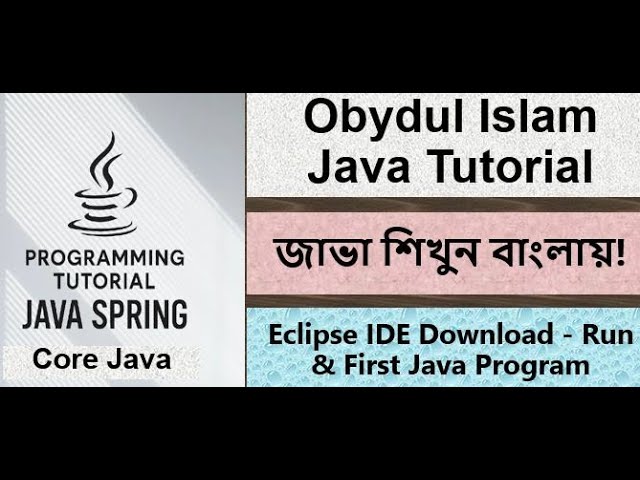 PROGRAMMING TUTORIAL
JAVA SPRING
Core Java

Obydul Islam
Java Tutorial

জাভা শিখুন বাংলায়!

Eclipse IDE Download - Run & First Java Program